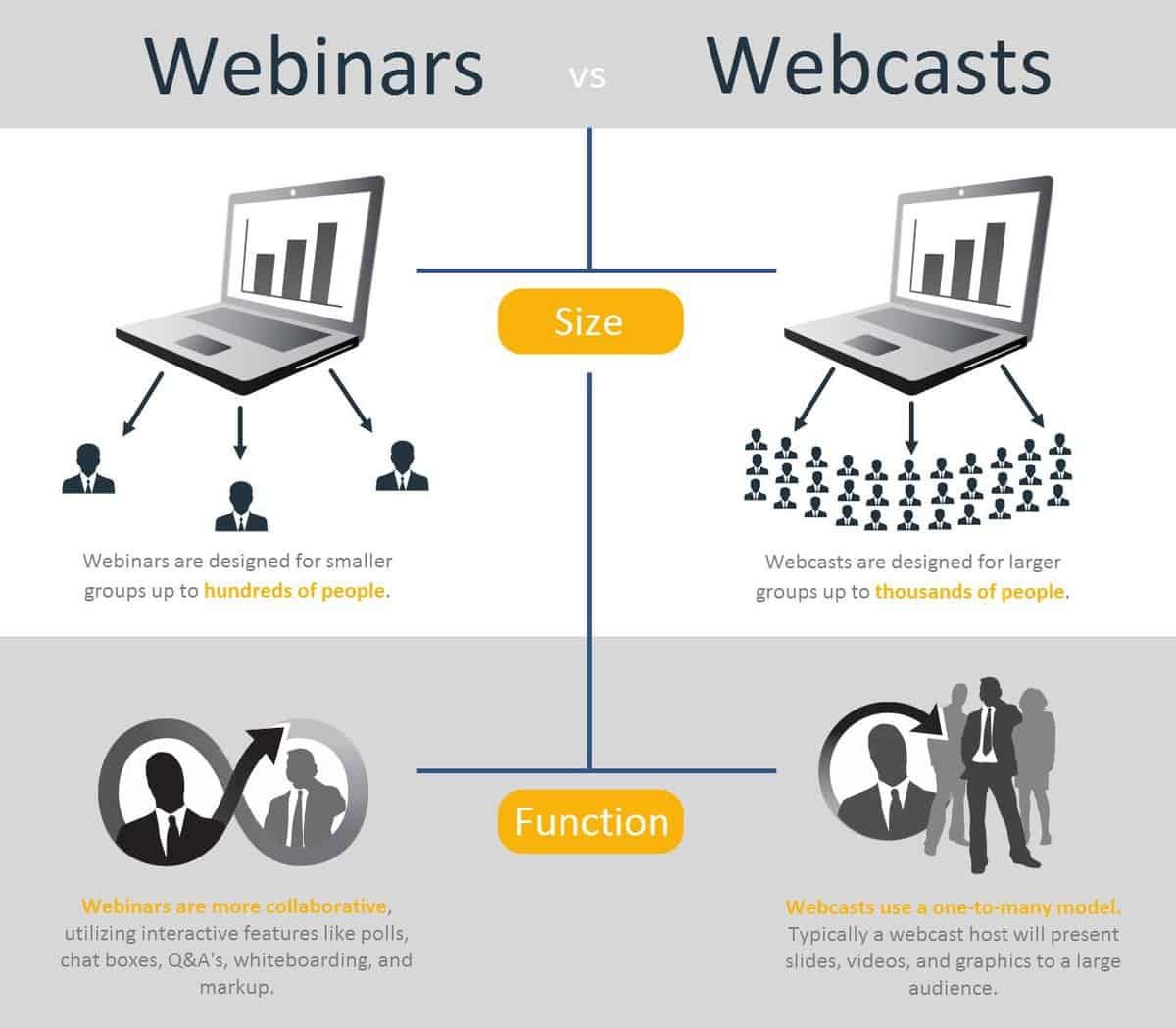 Webinars vs Webcasts

Size

Webinars are designed for smaller groups up to hundreds of people.

Webcasts are designed for larger groups up to thousands of people.

Function

Webinars are more collaborative, utilizing interactive features like polls, chat boxes, Q&A's, whiteboarding, and markup.

Webcasts use a one-to-many model. Typically a webcast host will present slides, videos, and graphics to a large audience.